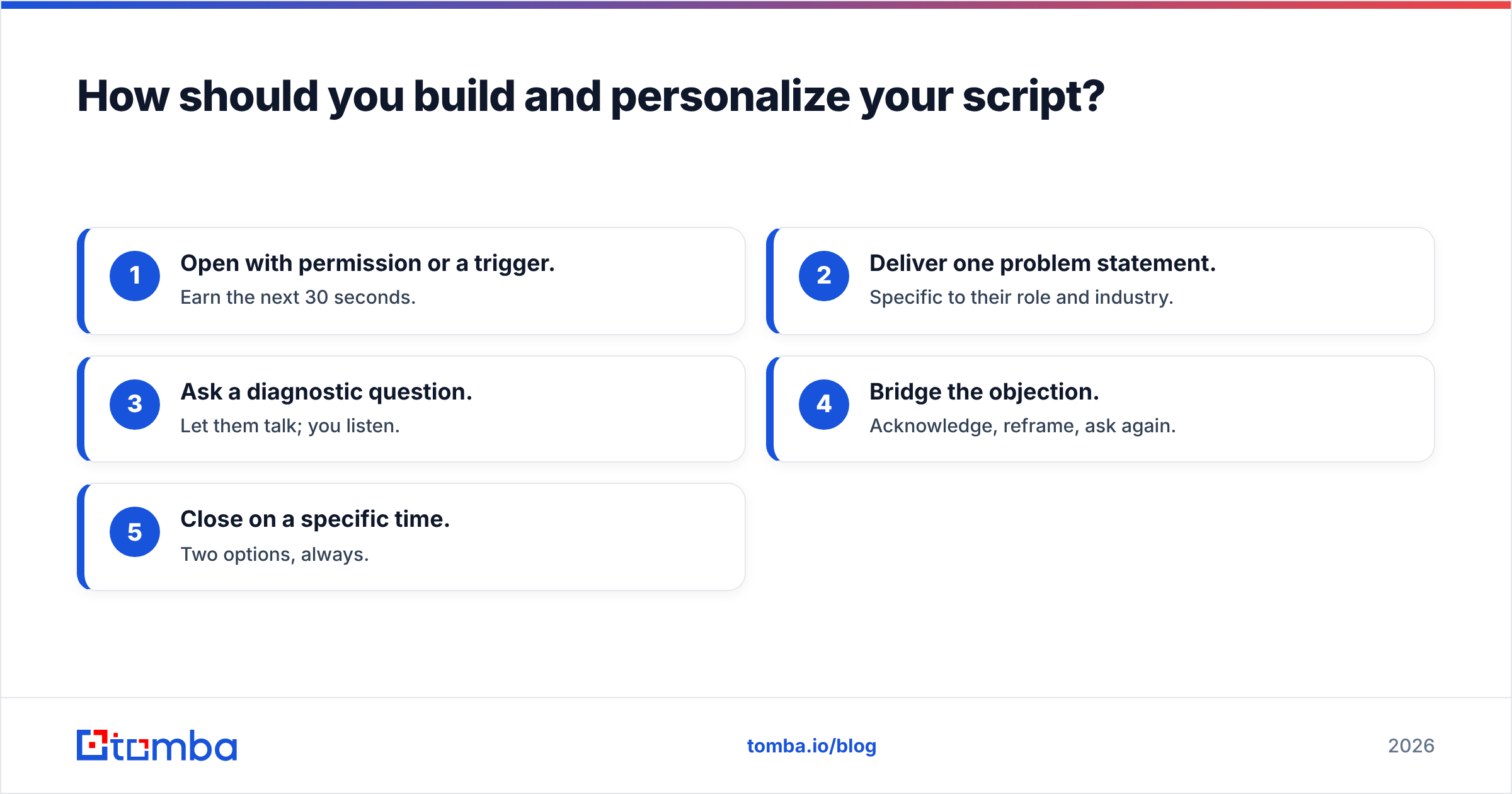 How should you build and personalize your script?

1 Open with permission or a trigger.
Earn the next 30 seconds.

2 Deliver one problem statement.
Specific to their role and industry.

3 Ask a diagnostic question.
Let them talk; you listen.

4 Bridge the objection.
Acknowledge, reframe, ask again.

5 Close on a specific time.
Two options, always.

tomba

tomba.io/blog

2026